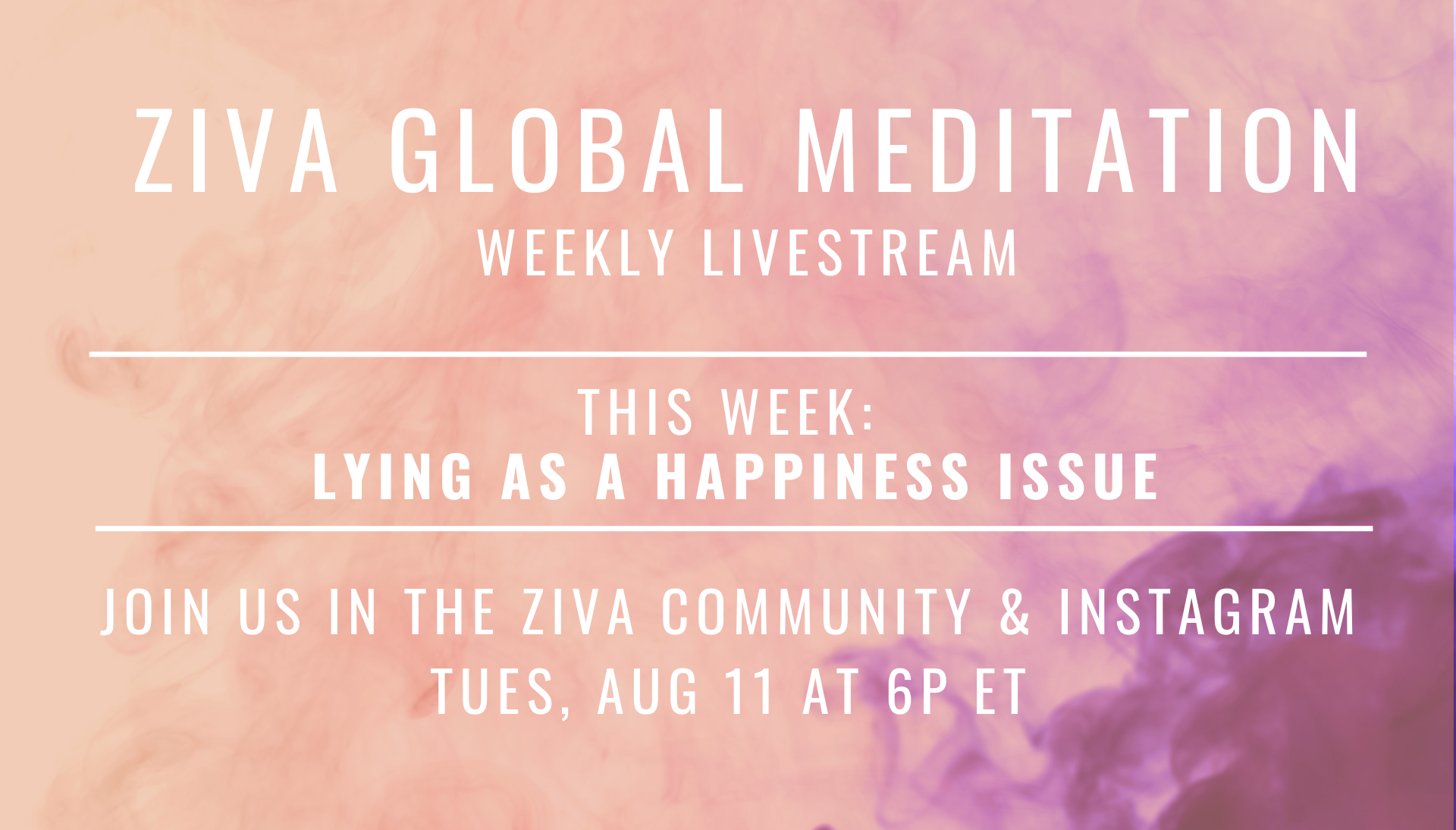 ZIVA GLOBAL MEDITATION
WEEKLY LIVESTREAM

THIS WEEK:
LYING AS A HAPPINESS ISSUE

JOIN US IN THE ZIVA COMMUNITY & INSTAGRAM
TUES, AUG 11 AT 6P ET